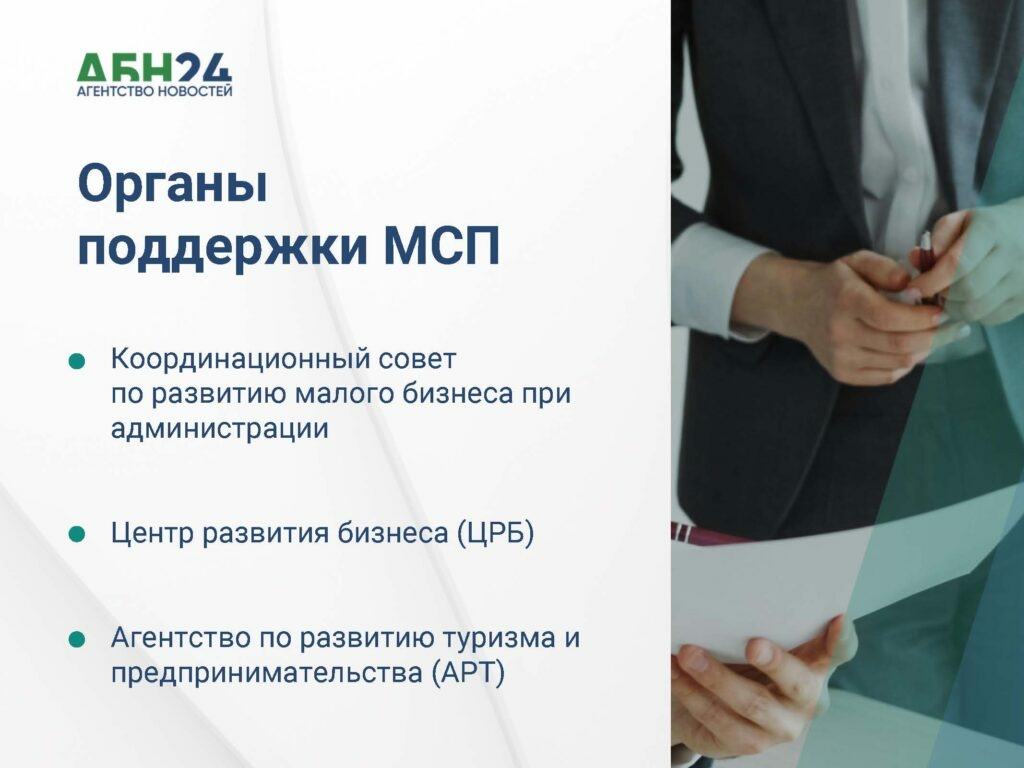 АБН24
АГЕНТСТВО НОВОСТЕЙ

Органы поддержки МСП

Координационный совет по развитию малого бизнеса при администрации

Центр развития бизнеса (ЦРБ)

Агентство по развитию туризма и предпринимательства (АРТ)